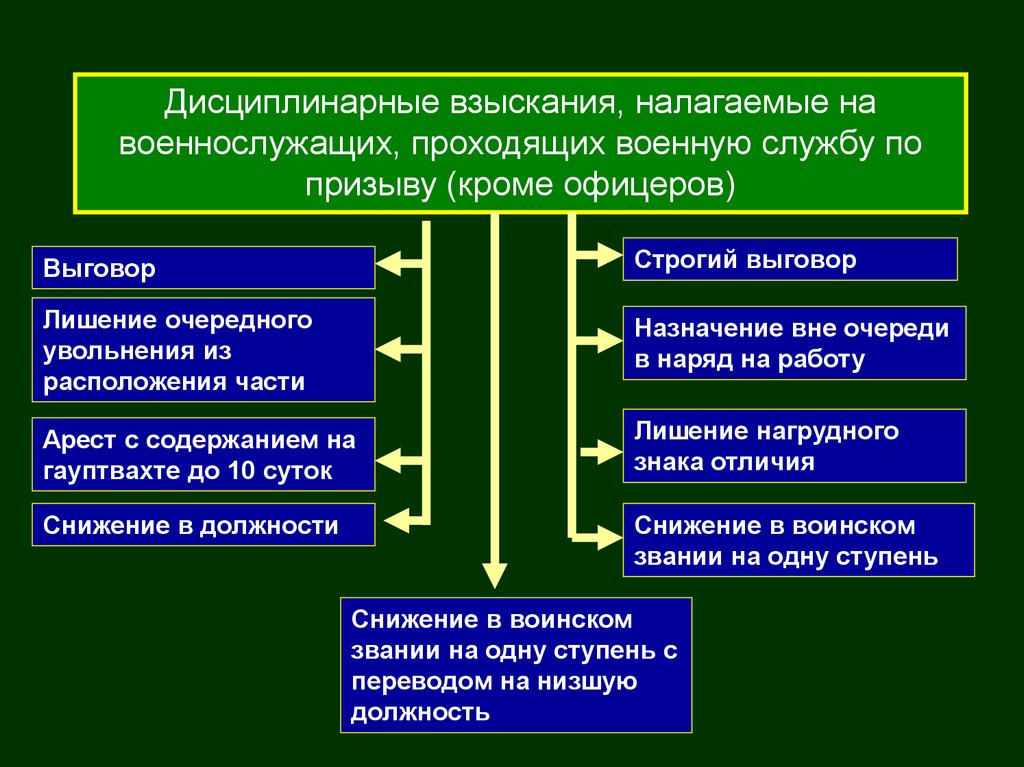 Дисциплинарные взыскания, налагаемые на военнослужащих, проходящих военную службу по призыву (кроме офицеров)

Выговор

Лишение очередного увольнения из расположения части

Арест с содержанием на гауптвахте до 10 суток

Снижение в должности

Строгий выговор

Назначение вне очереди в наряд на работу

Лишение нагрудного знака отличия

Снижение в воинском звании на одну ступень

Снижение в воинском звании на одну ступень с переводом на низшую должность